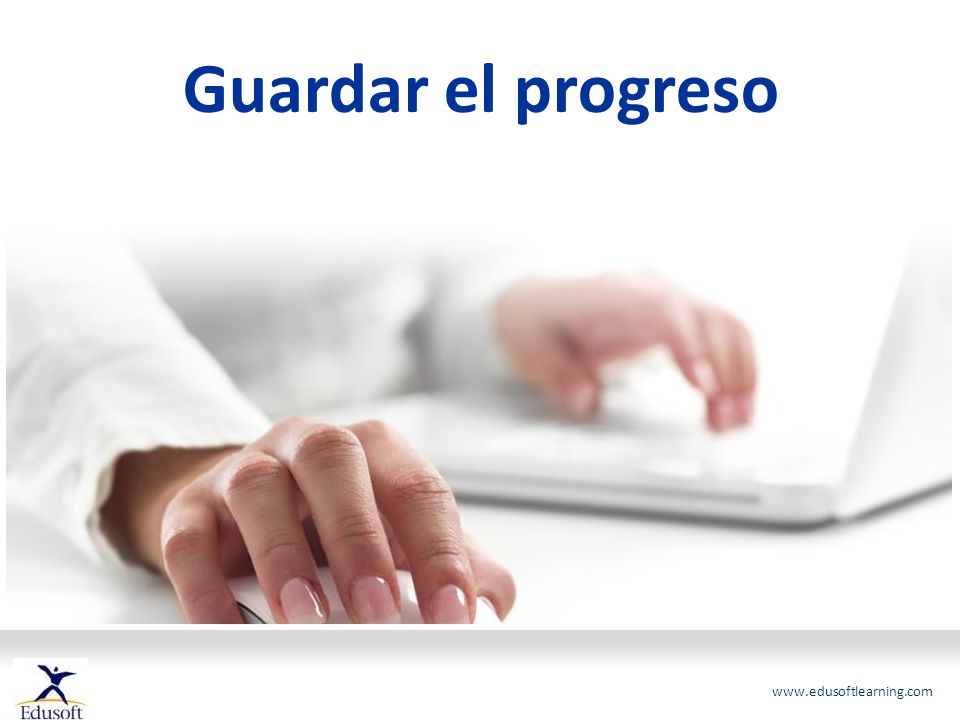 Guardar el progreso

Edusoft

www.edusoftlearning.com